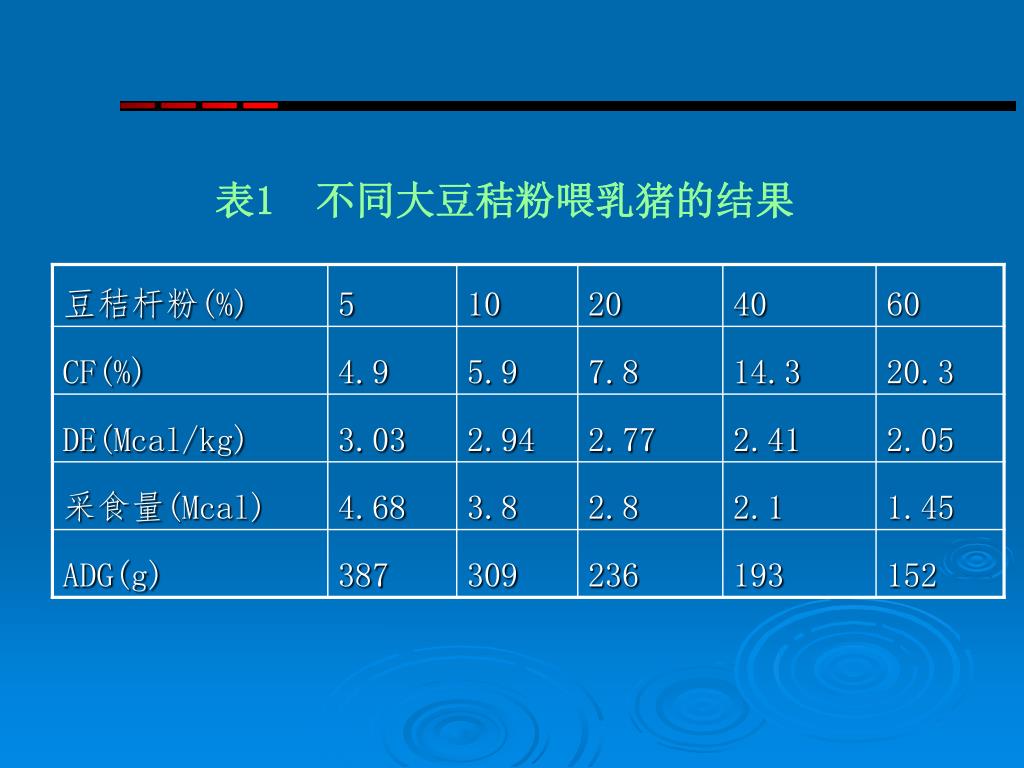 表1　不同大豆秸粉喂乳猪的结果

| 豆秸杆粉(%) | 5 | 10 | 20 | 40 | 60 |
|---|---|---|---|---|---|
| CF(%) | 4.9 | 5.9 | 7.8 | 14.3 | 20.3 |
| DE(Mcal/kg) | 3.03 | 2.94 | 2.77 | 2.41 | 2.05 |
| 采食量(Mcal) | 4.68 | 3.8 | 2.8 | 2.1 | 1.45 |
| ADG(g) | 387 | 309 | 236 | 193 | 152 |